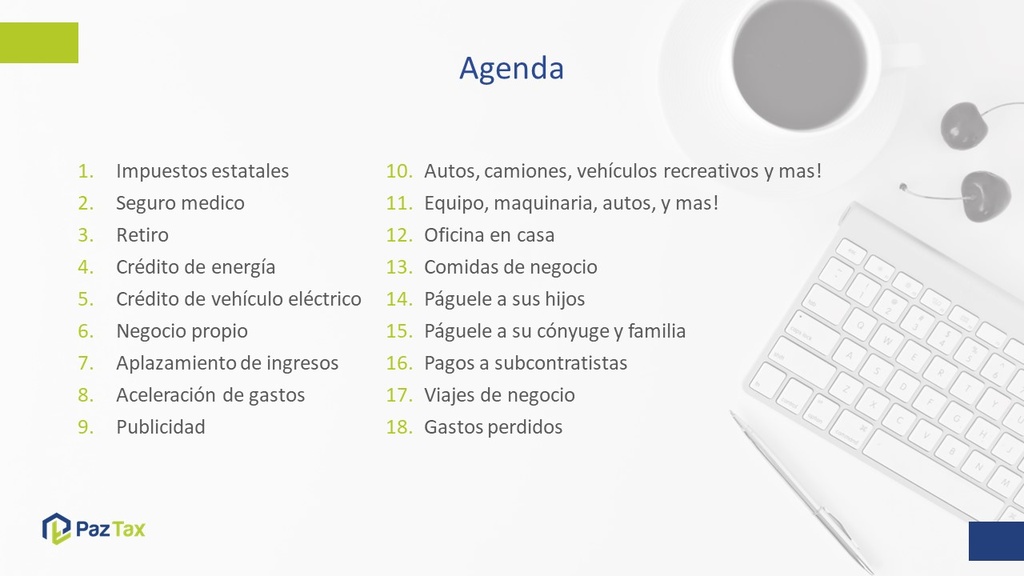 Agenda

1. Impuestos estatales
2. Seguro medico
3. Retiro
4. Crédito de energía
5. Crédito de vehículo eléctrico
6. Negocio propio
7. Aplazamiento de ingresos
8. Aceleración de gastos
9. Publicidad

10. Autos, camiones, vehículos recreativos y mas!
11. Equipo, maquinaria, autos, y mas!
12. Oficina en casa
13. Comidas de negocio
14. Páguele a sus hijos
15. Páguele a su cónyuge y familia
16. Pagos a subcontratistas
17. Viajes de negocio
18. Gastos perdidos

PazTax